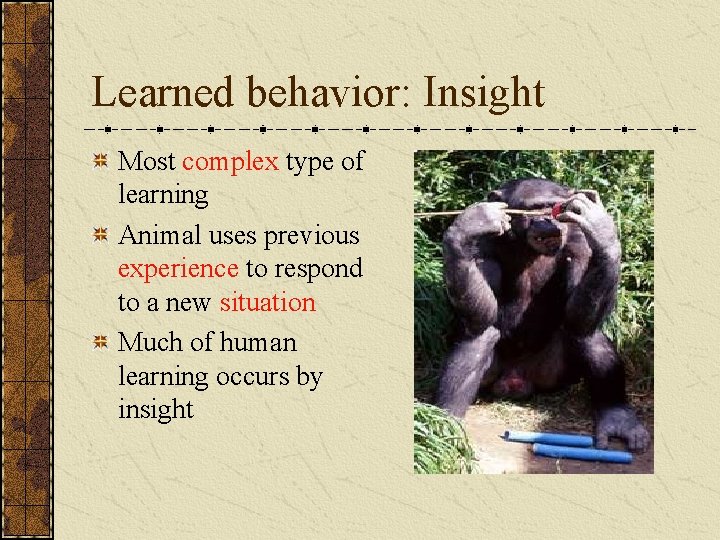 Learned behavior: Insight

Most complex type of learning

Animal uses previous experience to respond to a new situation

Much of human learning occurs by insight